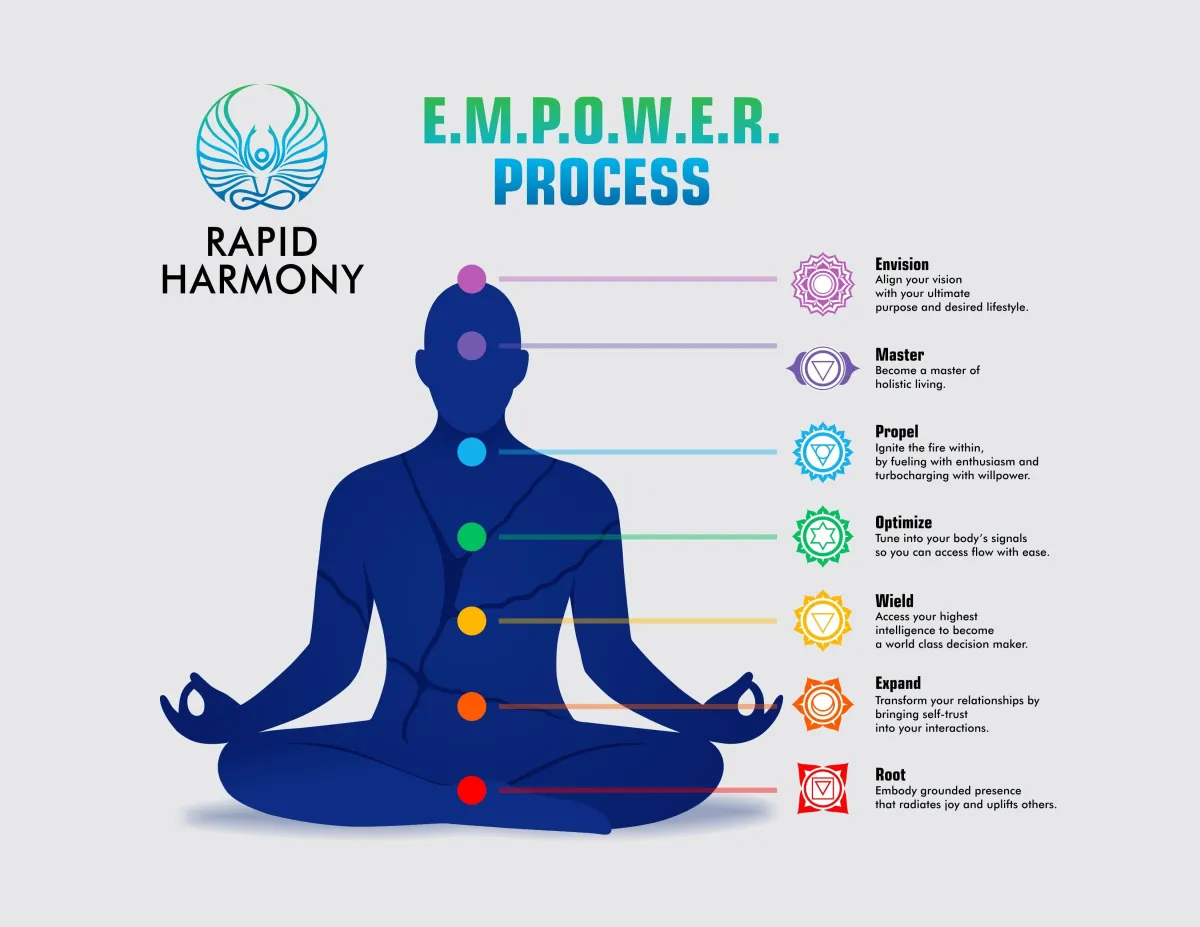 RAPID HARMONY

E.M.P.O.W.E.R. PROCESS

Envision
Align your vision with your ultimate purpose and desired lifestyle.

Master
Become a master of holistic living.

Propel
Ignite the fire within, by fueling with enthusiasm and turbocharging with willpower.

Optimize
Tune into your body's signals so you can access flow with ease.

Wield
Access your highest intelligence to become a world class decision maker.

Expand
Transform your relationships by bringing self-trust into your interactions.

Root
Embody grounded presence that radiates joy and uplifts others.